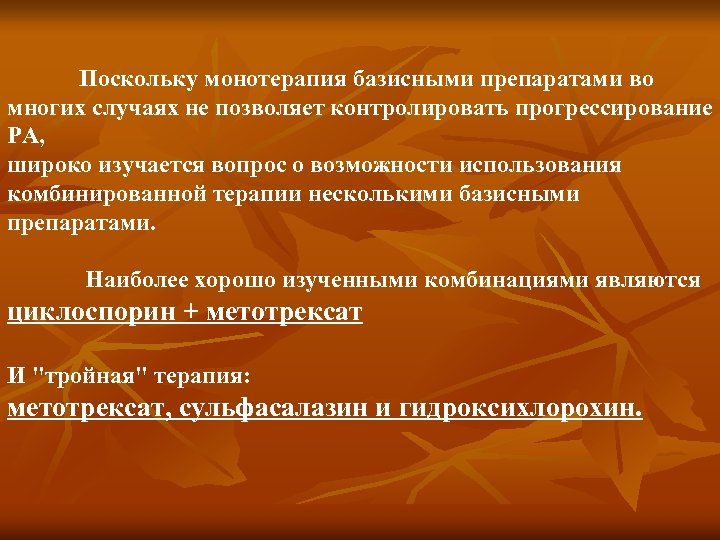 Поскольку монотерапия базисными препаратами во многих случаях не позволяет контролировать прогрессирование РА,
широко изучается вопрос о возможности использования комбинированной терапии несколькими базисными препаратами.

Наиболее хорошо изученными комбинациями являются циклоспорин + метотрексат

И "тройная" терапия:
метотрексат, сульфасалазин и гидроксихлорохин.